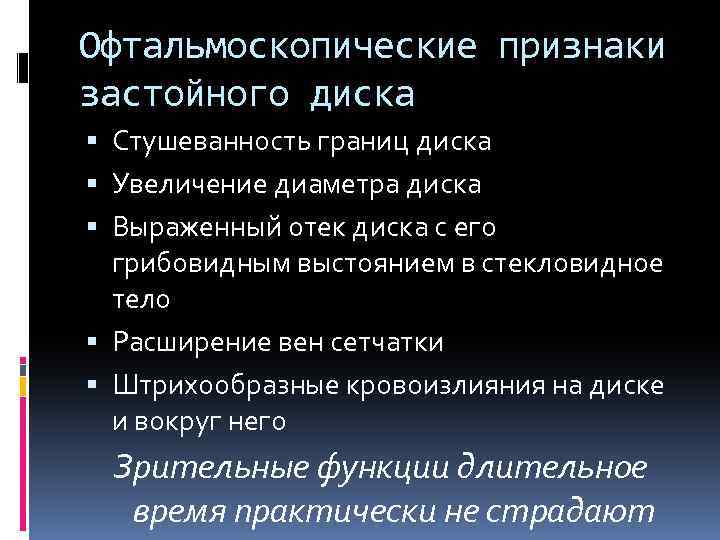 Офтальмоскопические признаки застойного диска

▪ Стушеванность границ диска
▪ Увеличение диаметра диска
▪ Выраженный отек диска с его грибовидным выстоянием в стекловидное тело
▪ Расширение вен сетчатки
▪ Штрихообразные кровоизлияния на диске и вокруг него

Зрительные функции длительное время практически не страдают